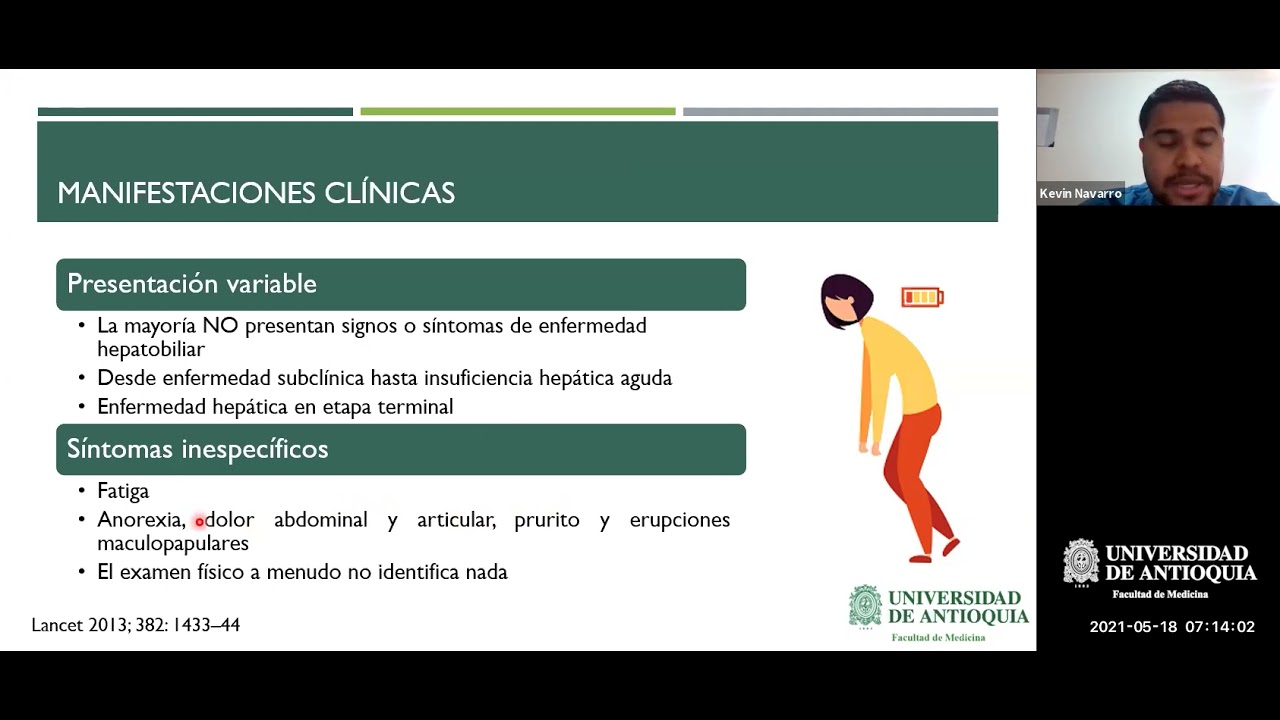 MANIFESTACIONES CLÍNICAS

Presentación variable

• La mayoría NO presentan signos o síntomas de enfermedad hepatobiliar
• Desde enfermedad subclínica hasta insuficiencia hepática aguda
• Enfermedad hepática en etapa terminal

Síntomas inespecíficos

• Fatiga
• Anorexia, dolor abdominal y articular, prurito y erupciones maculopapulares
• El examen físico a menudo no identifica nada

Lancet 2013; 382: 1433–44

UNIVERSIDAD DE ANTIOQUIA
Facultad de Medicina

Kevin Navarro

UNIVERSIDAD DE ANTIOQUIA
Facultad de Medicina

2021-05-18 07:14:02